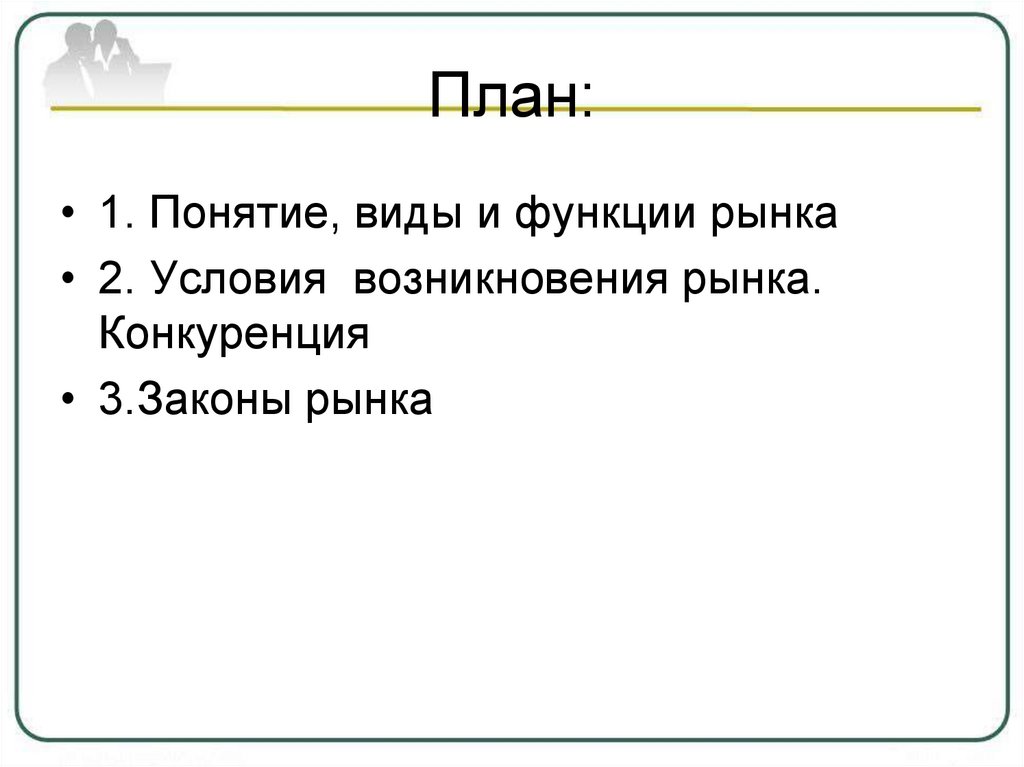 План:

• 1. Понятие, виды и функции рынка
• 2. Условия возникновения рынка. Конкуренция
• 3.Законы рынка